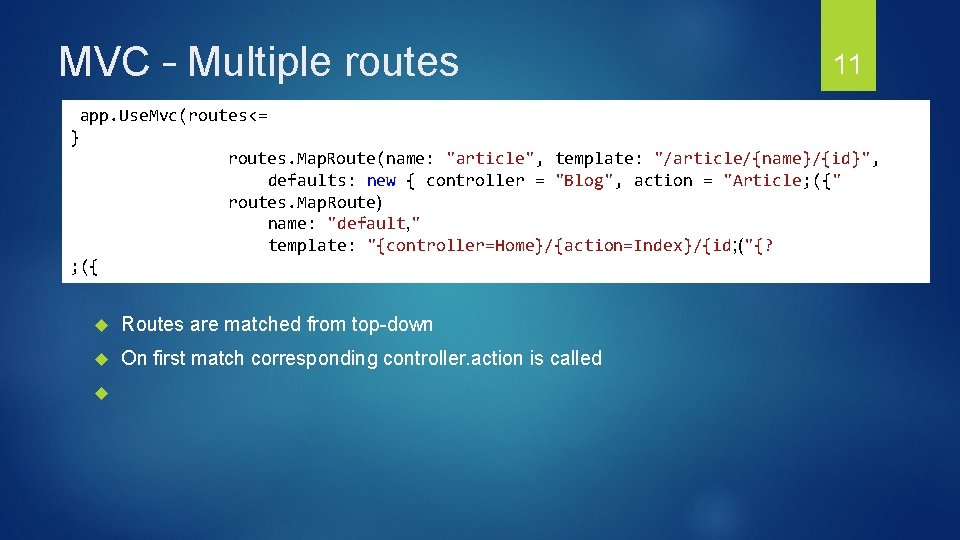 MVC – Multiple routes

11

app.UseMvc(routes<=
}
routes.MapRoute(name: "article", template: "/article/{name}/{id}",
defaults: new { controller = "Blog", action = "Article;({"
routes.MapRoute)
name: "default,"
template: "{controller=Home}/{action=Index}/{id;("{?
;({

Routes are matched from top-down

On first match corresponding controller.action is called